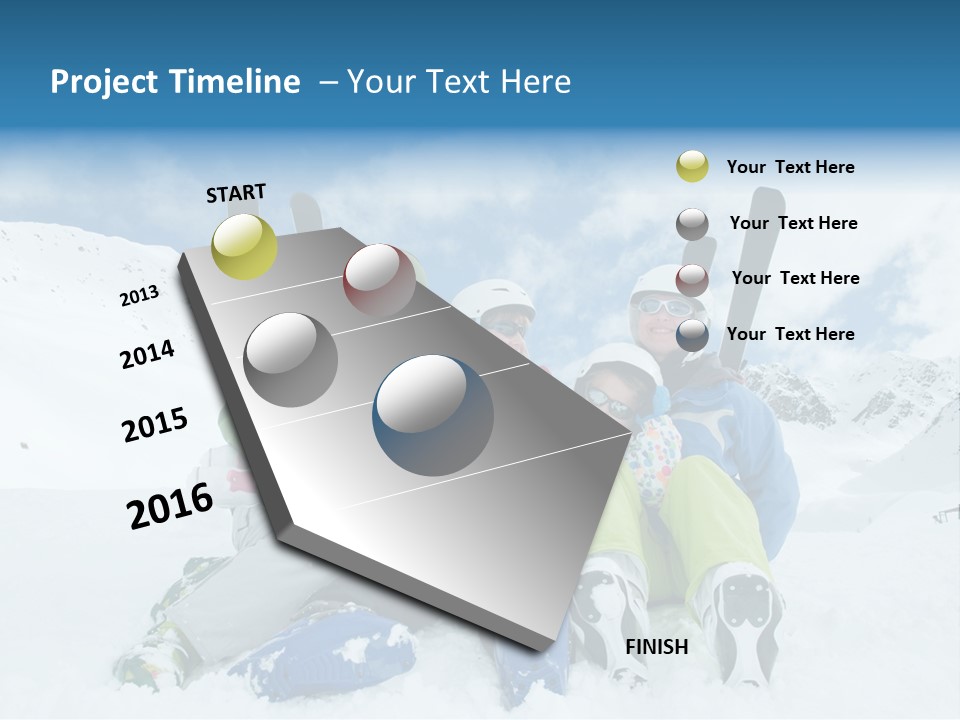 Project Timeline – Your Text Here

START

2013

2014

2015

2016

FINISH

Your Text Here

Your Text Here

Your Text Here

Your Text Here